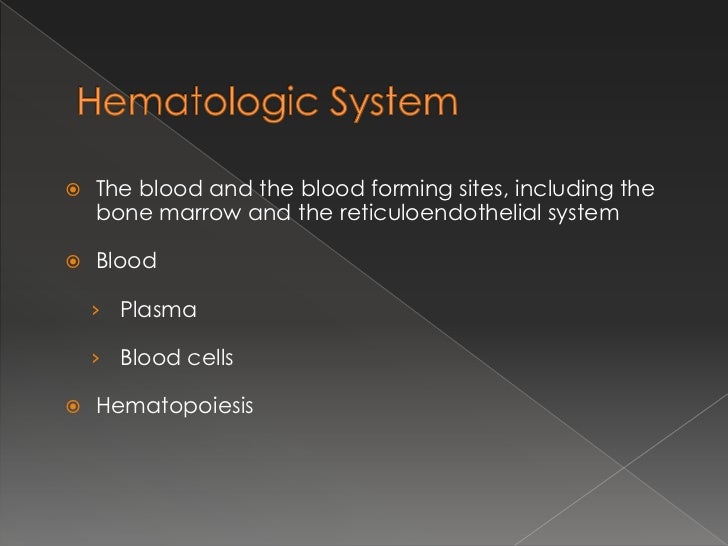 Hematologic System

The blood and the blood forming sites, including the bone marrow and the reticuloendothelial system

Blood

› Plasma

› Blood cells

Hematopoiesis